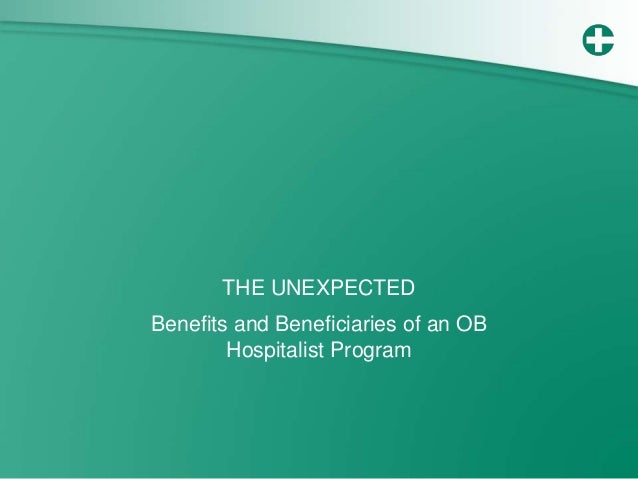 THE UNEXPECTED

Benefits and Beneficiaries of an OB Hospitalist Program